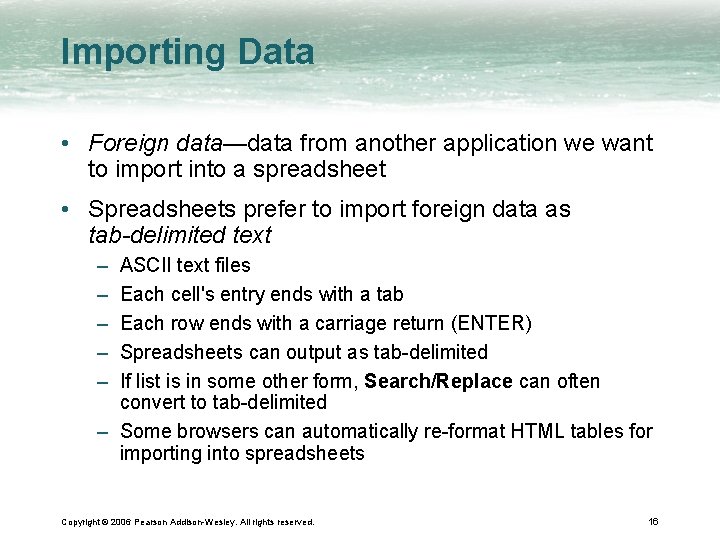 Importing Data

• Foreign data—data from another application we want to import into a spreadsheet

• Spreadsheets prefer to import foreign data as tab-delimited text
– ASCII text files
– Each cell's entry ends with a tab
– Each row ends with a carriage return (ENTER)
– Spreadsheets can output as tab-delimited
– If list is in some other form, Search/Replace can often convert to tab-delimited
– Some browsers can automatically re-format HTML tables for importing into spreadsheets

Copyright © 2006 Pearson Addison-Wesley. All rights reserved.

16